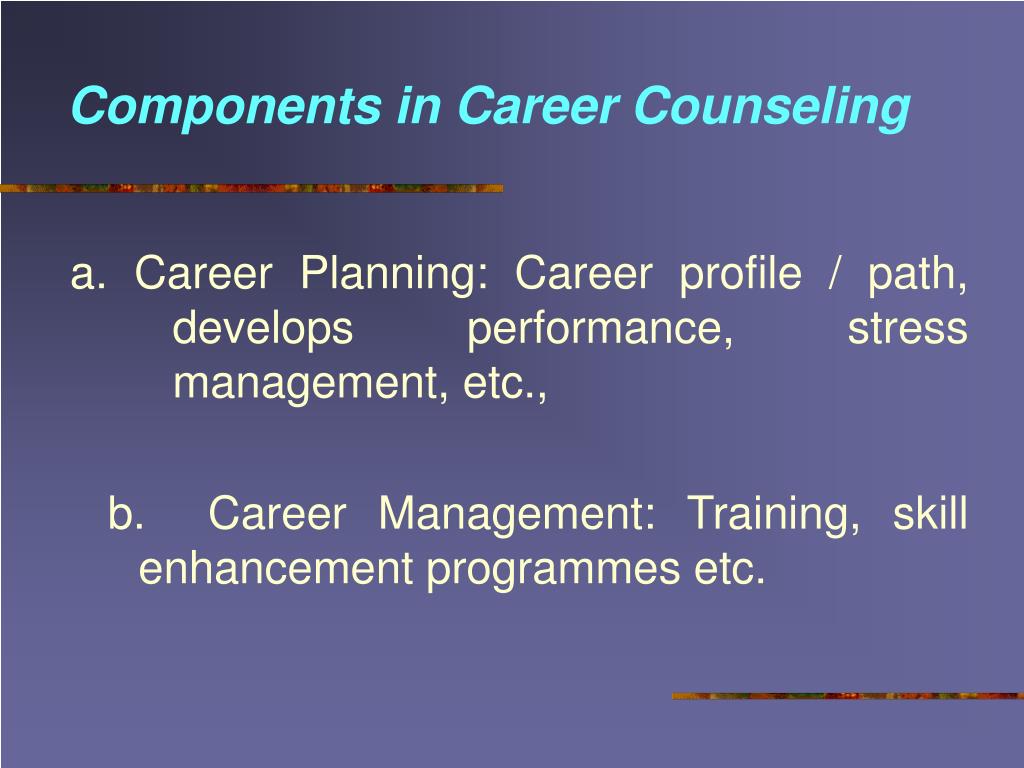 Components in Career Counseling

a. Career Planning: Career profile / path, develops performance, stress management, etc.,

b. Career Management: Training, skill enhancement programmes etc.